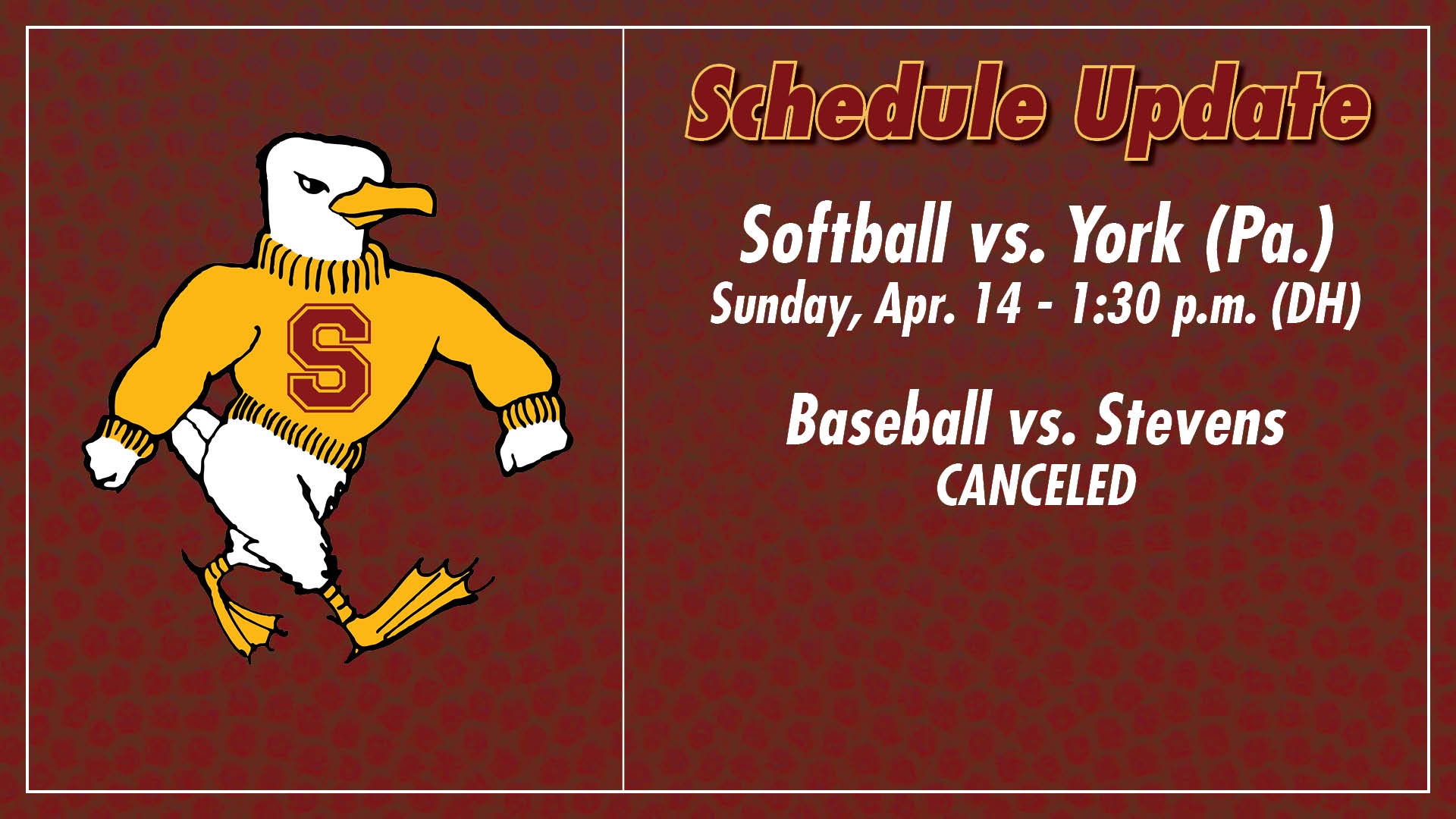 S

Schedule Update

Softball vs. York (Pa.)
Sunday, Apr. 14 - 1:30 p.m. (DH)

Baseball vs. Stevens
CANCELED